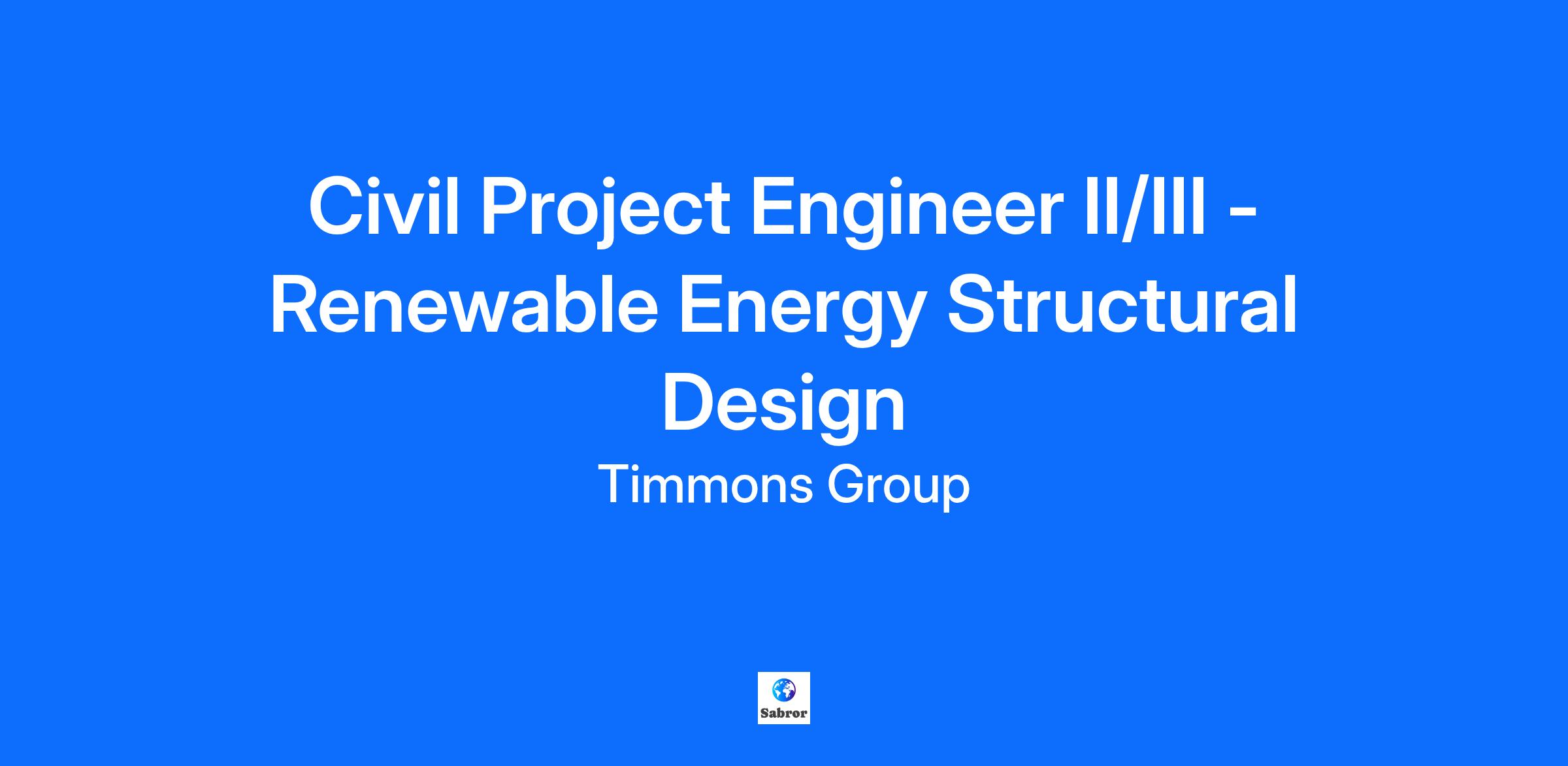 Civil Project Engineer II/III - Renewable Energy Structural Design

Timmons Group

Sabror